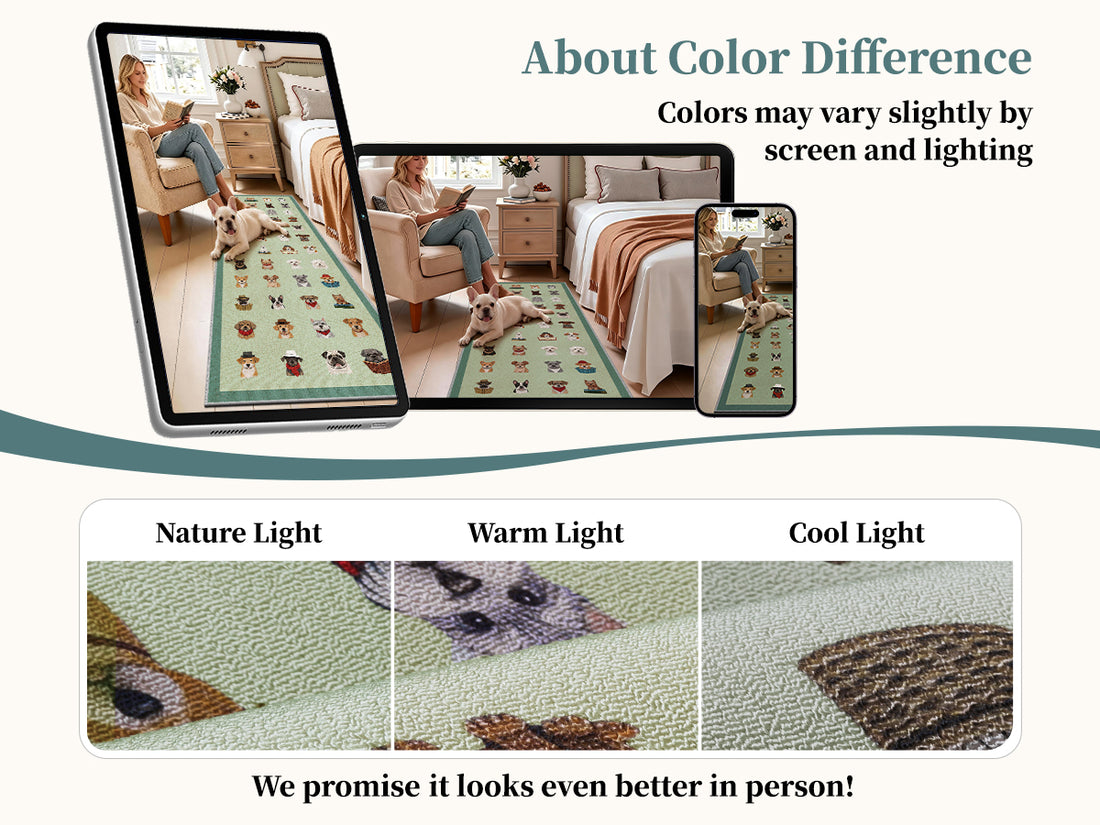 About Color Difference

Colors may vary slightly by screen and lighting

Nature Light

Warm Light

Cool Light

We promise it looks even better in person!